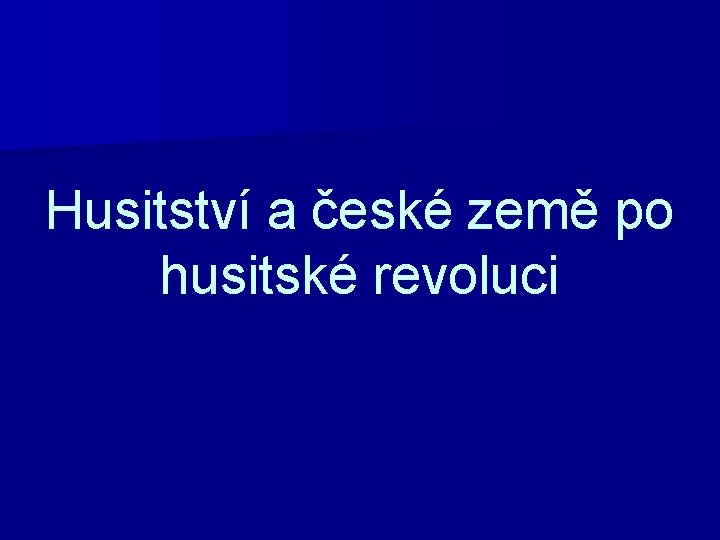 Husitství a české země po husitské revoluci